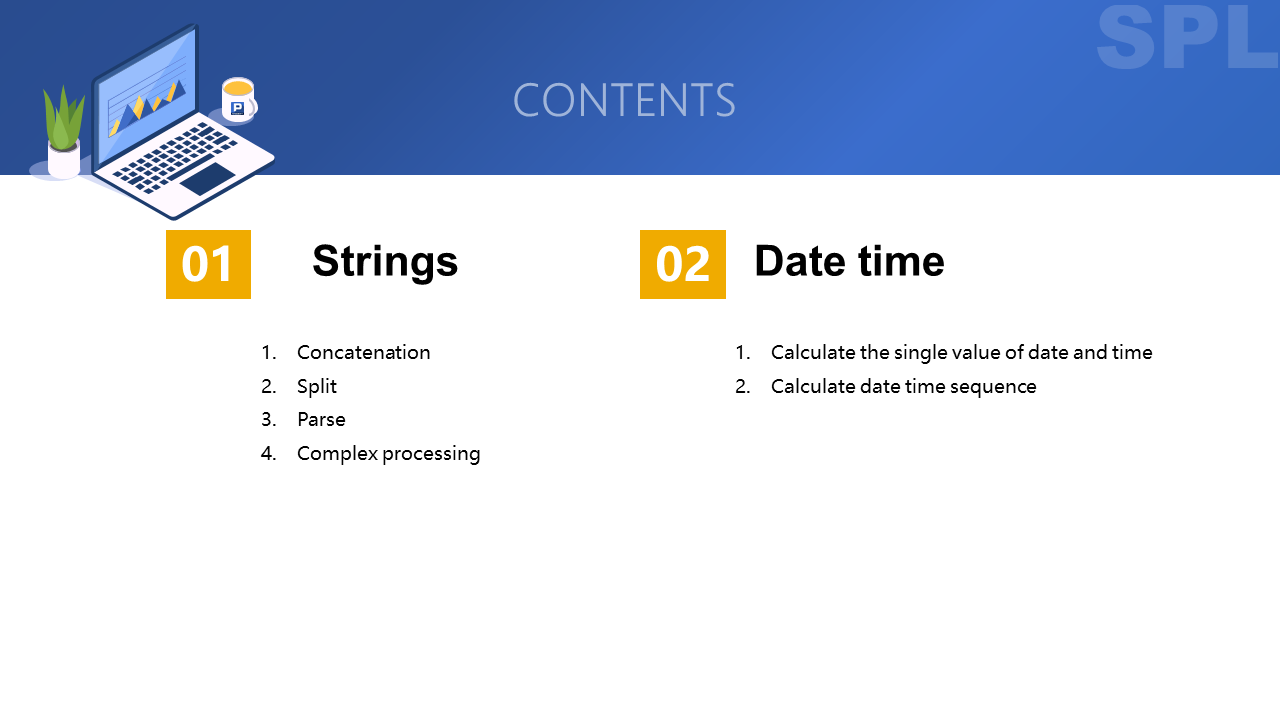 SPL

CONTENTS

01 Strings

1. Concatenation
2. Split
3. Parse
4. Complex processing

02 Date time

1. Calculate the single value of date and time
2. Calculate date time sequence